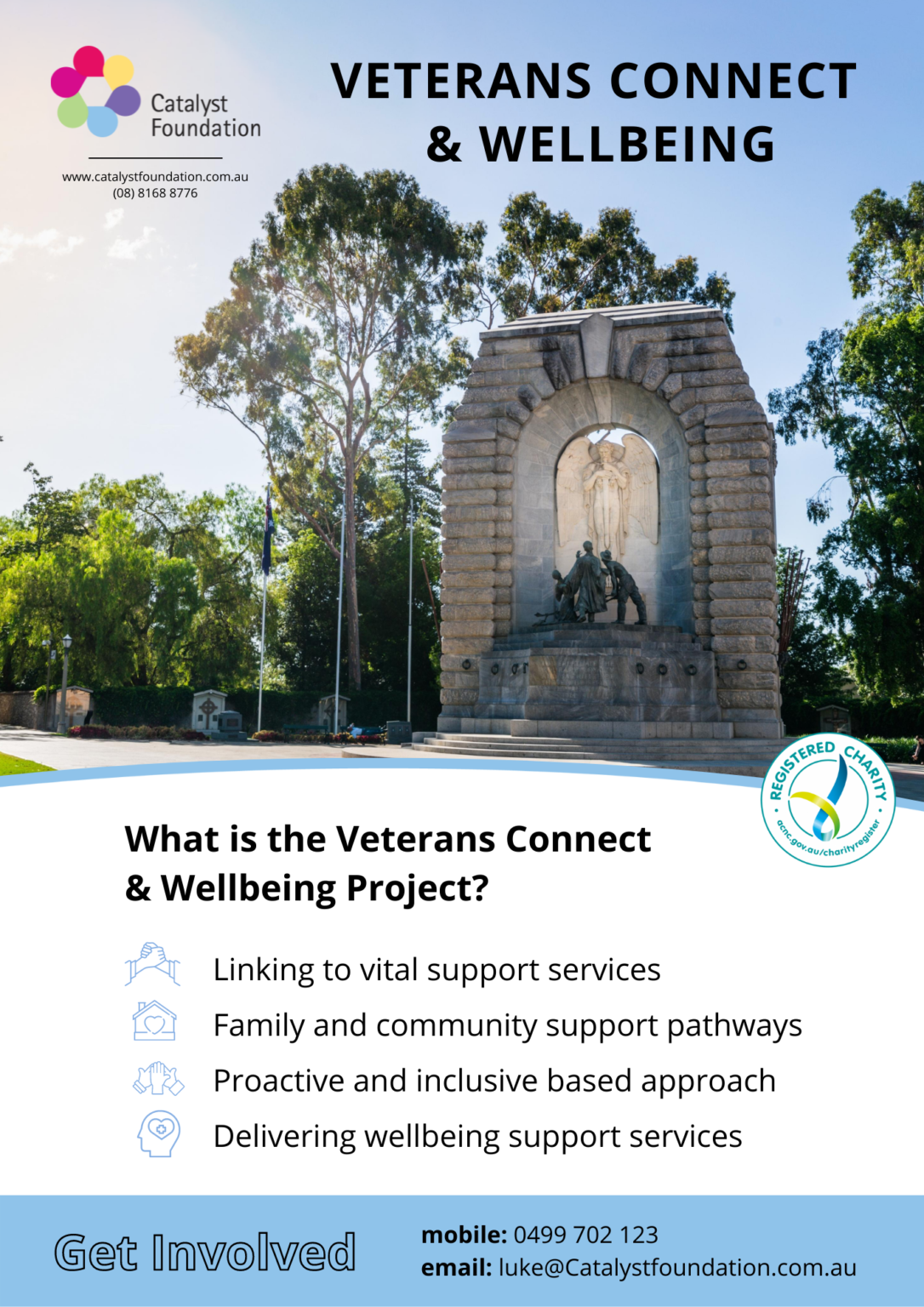 Catalyst Foundation

www.catalystfoundation.com.au
(08) 8168 8776

VETERANS CONNECT & WELLBEING

REGISTERED CHARITY
acnc.gov.au/charityregister

What is the Veterans Connect & Wellbeing Project?

Linking to vital support services

Family and community support pathways

Proactive and inclusive based approach

Delivering wellbeing support services

Get Involved

mobile: 0499 702 123
email: luke@Catalystfoundation.com.au